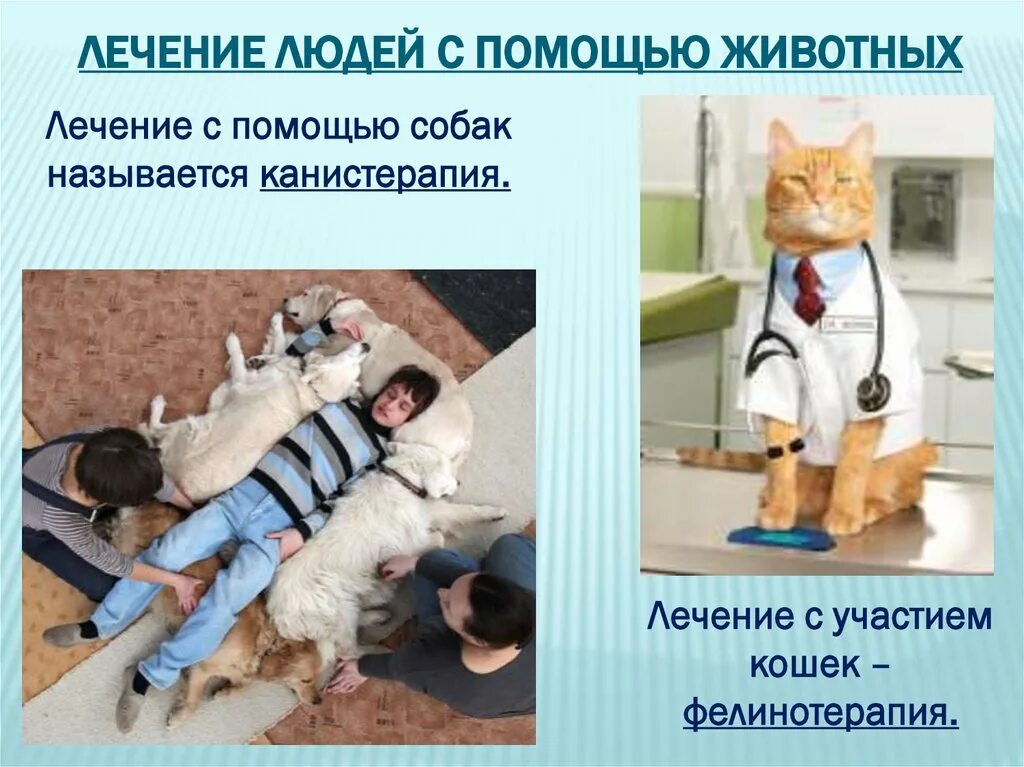 ЛЕЧЕНИЕ ЛЮДЕЙ С ПОМОЩЬЮ ЖИВОТНЫХ

Лечение с помощью собак называется канистерапия.

Лечение с участием кошек – фелинотерапия.